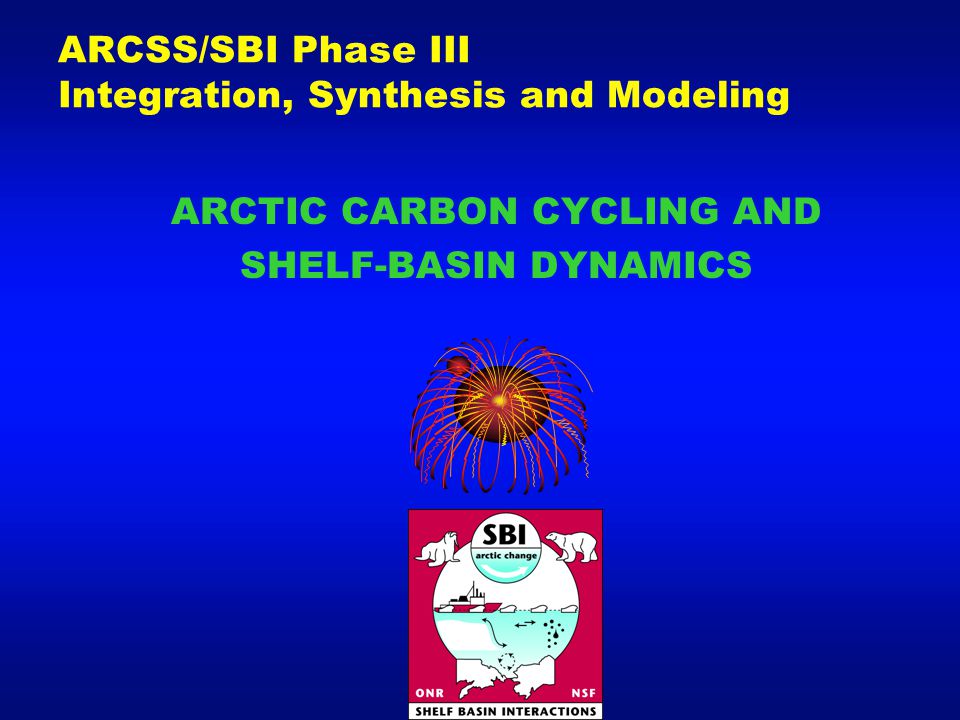 ARCSS/SBI Phase III
Integration, Synthesis and Modeling

ARCTIC CARBON CYCLING AND SHELF-BASIN DYNAMICS

SBI
arctic change

ONR
NSF
SHELF BASIN INTERACTIONS